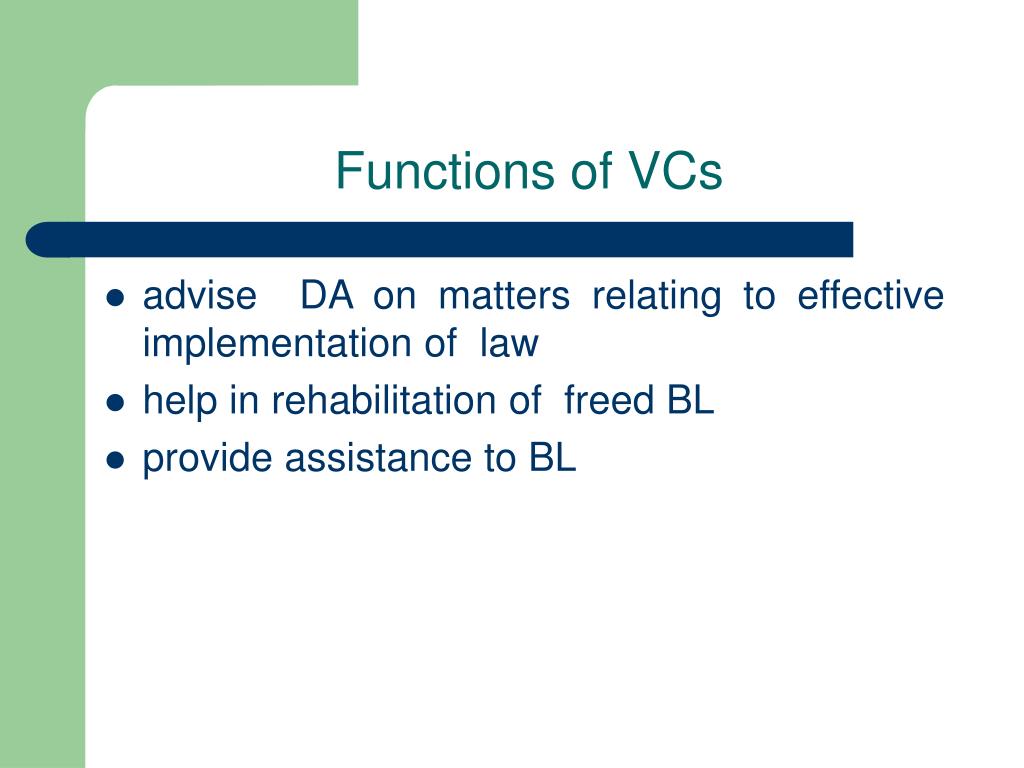 Functions of VCs

- advise DA on matters relating to effective implementation of law
- help in rehabilitation of freed BL
- provide assistance to BL